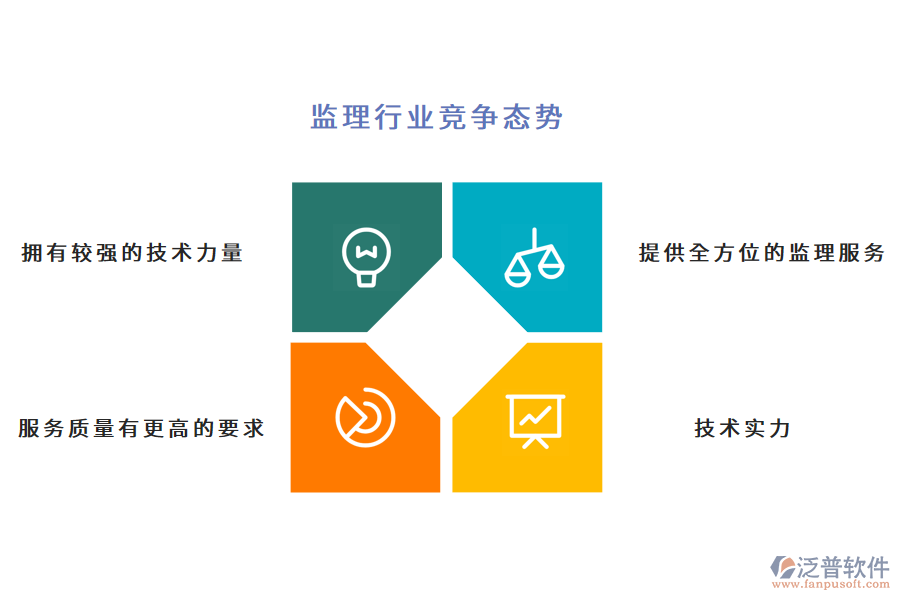 监理行业竞争态势

拥有较强的技术力量

提供全方位的监理服务

服务质量有更高的要求

技术实力

泛普软件
www.fanpusoft.com